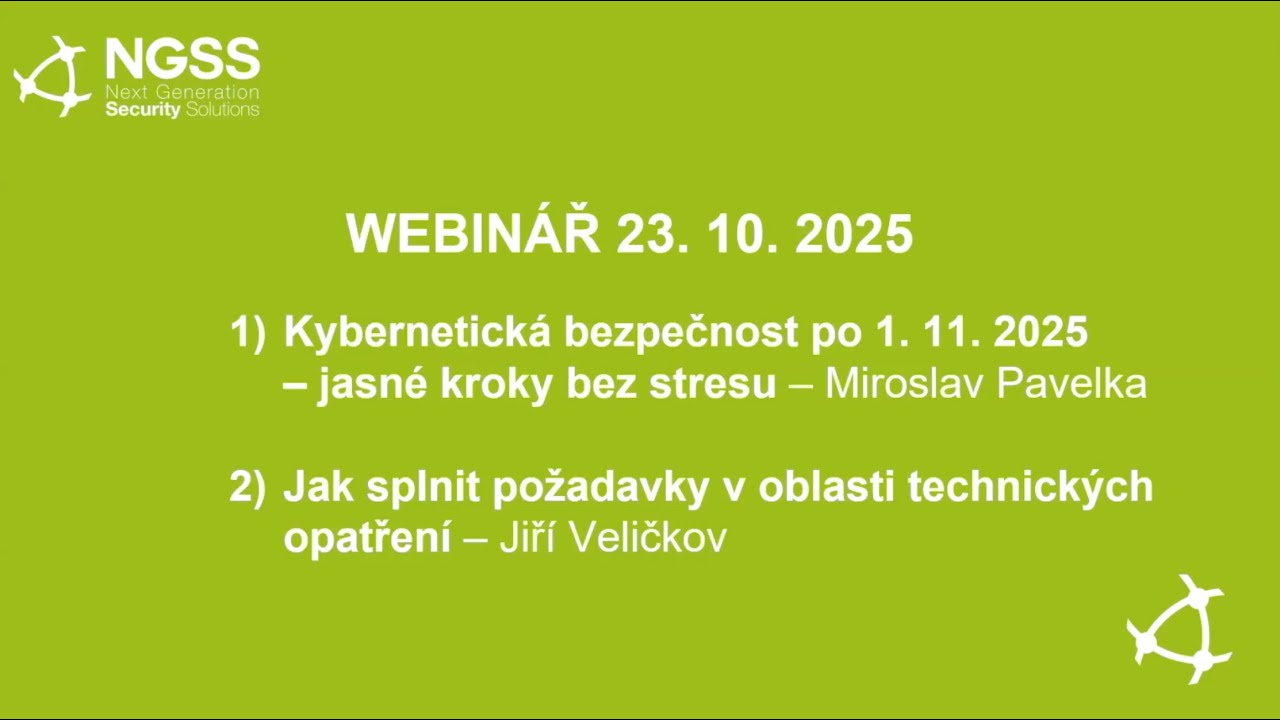 NGSS
Next Generation
Security Solutions

WEBINÁŘ 23. 10. 2025

1) Kybernetická bezpečnost po 1. 11. 2025 – jasné kroky bez stresu – Miroslav Pavelka

2) Jak splnit požadavky v oblasti technických opatření – Jiří Veličkov